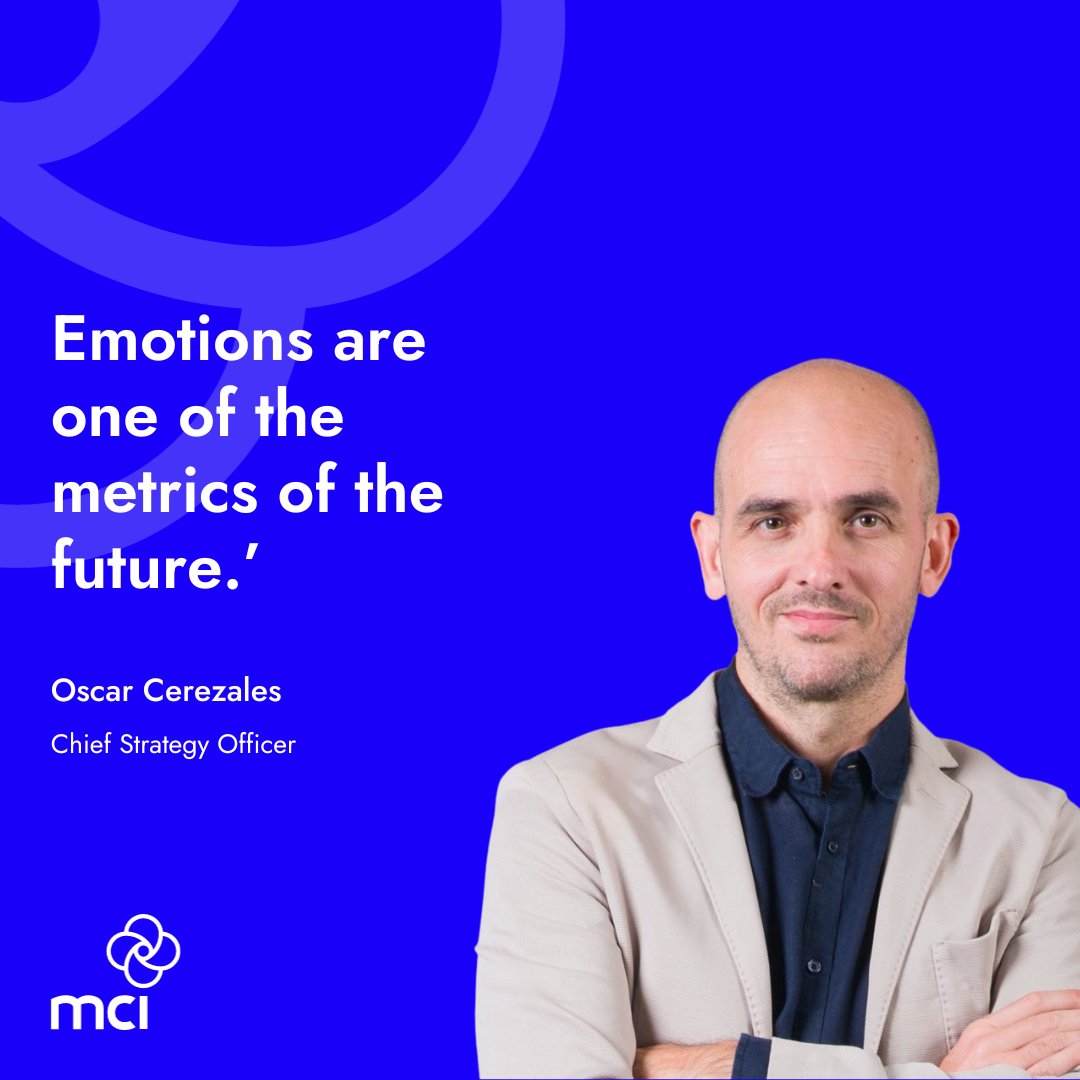 Emotions are one of the metrics of the future.’

Oscar Cerezales

Chief Strategy Officer

mci